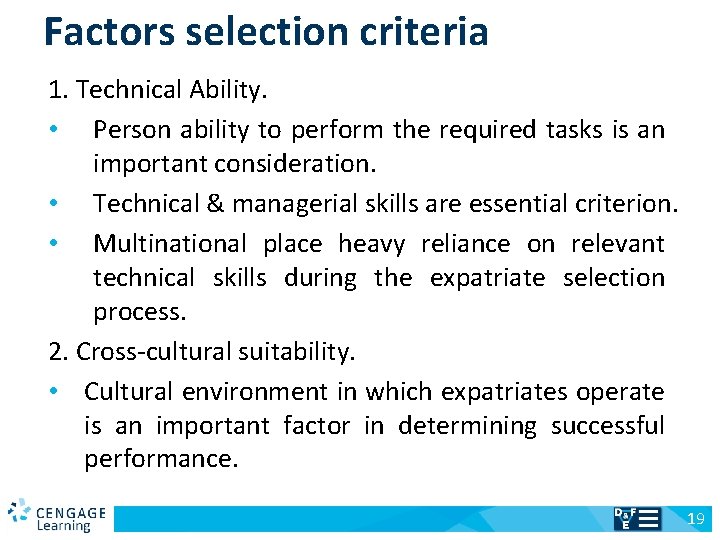 Factors selection criteria

1. Technical Ability.

• Person ability to perform the required tasks is an important consideration.

• Technical & managerial skills are essential criterion.

• Multinational place heavy reliance on relevant technical skills during the expatriate selection process.

2. Cross-cultural suitability.

• Cultural environment in which expatriates operate is an important factor in determining successful performance.

CENGAGE Learning

D&F E

19